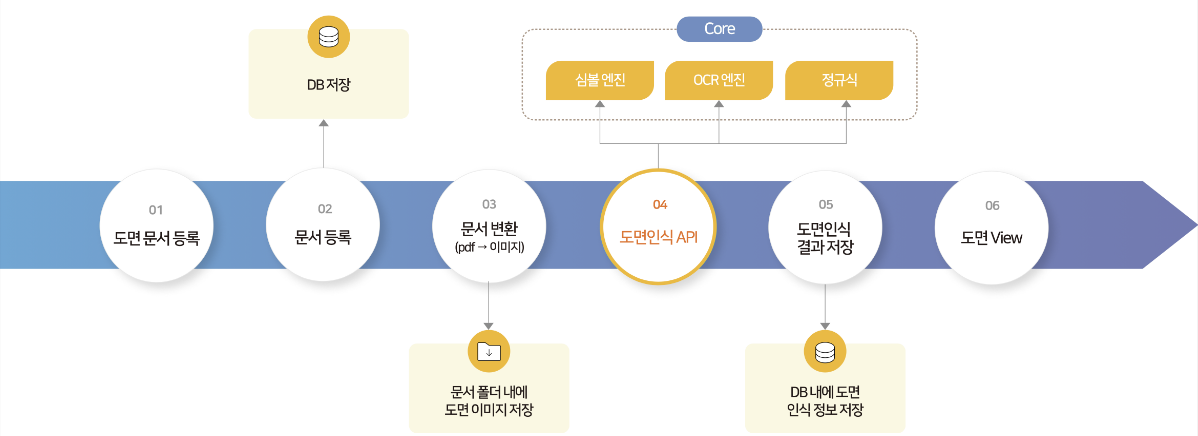 DB 저장

Core

심볼 엔진

OCR 엔진

정규식

01
도면 문서 등록

02
문서 등록

03
문서 변환
(pdf → 이미지)

04
도면인식 API

05
도면인식
결과 저장

06
도면 View

문서 폴더 내에
도면 이미지 저장

DB 내에 도면
인식 정보 저장